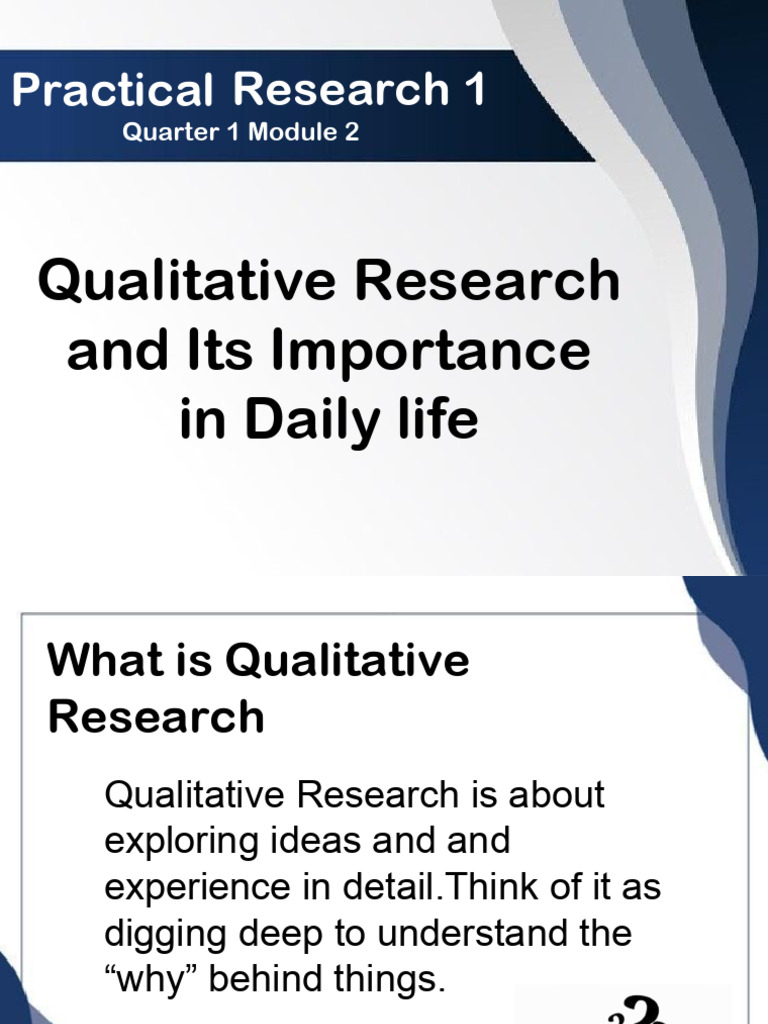 Practical Research 1
Quarter 1 Module 2

Qualitative Research and Its Importance in Daily life

What is Qualitative Research

Qualitative Research is about exploring ideas and and experience in detail.Think of it as digging deep to understand the “why” behind things.